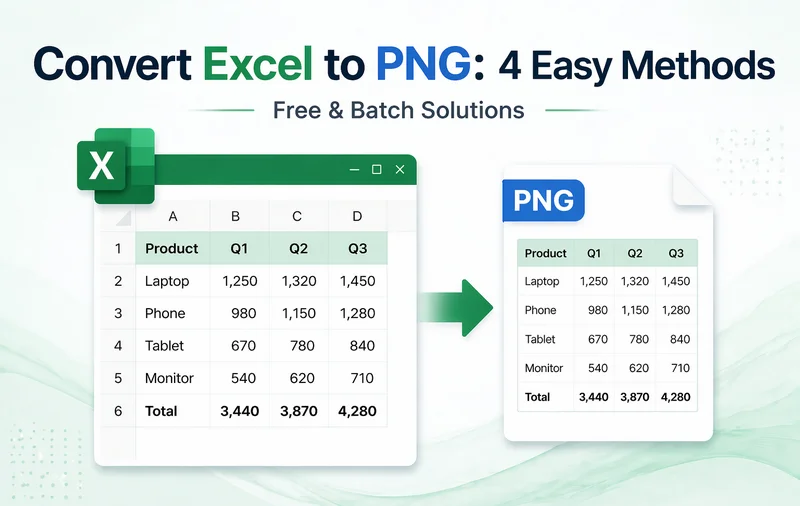 Convert Excel to PNG: 4 Easy Methods

Free & Batch Solutions

X

| | A | B | C | D |
|---|---|---|---|---|
| 1 | Product | Q1 | Q2 | Q3 |
| 2 | Laptop | 1,250 | 1,320 | 1,450 |
| 3 | Phone | 980 | 1,150 | 1,280 |
| 4 | Tablet | 670 | 780 | 840 |
| 5 | Monitor | 540 | 620 | 710 |
| 6 | Total | 3,440 | 3,870 | 4,280 |

PNG

| Product | Q1 | Q2 | Q3 |
|---|---|---|---|
| Laptop | 1,250 | 1,320 | 1,450 |
| Phone | 980 | 1,150 | 1,280 |
| Tablet | 670 | 780 | 840 |
| Monitor | 540 | 620 | 710 |
| Total | 3,440 | 3,870 | 4,280 |